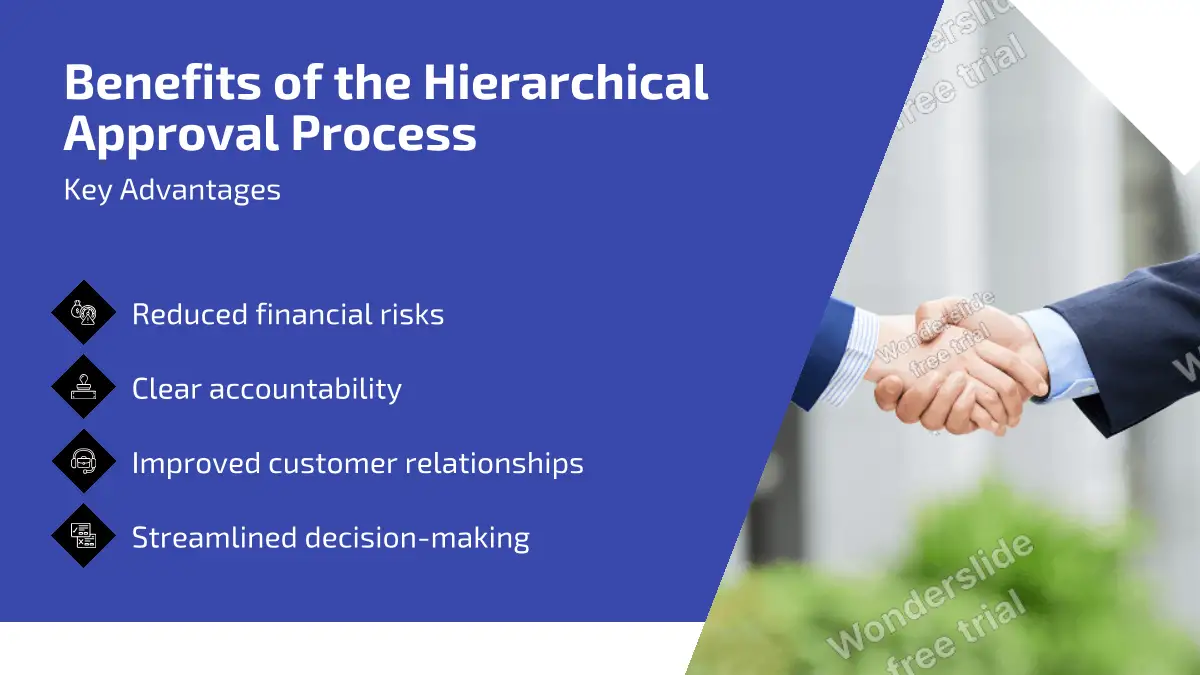 Benefits of the Hierarchical Approval Process

Key Advantages

Reduced financial risks

Clear accountability

Improved customer relationships

Streamlined decision-making

Wonderslide free trial

Wonderslide free trial

Wonderslide free trial